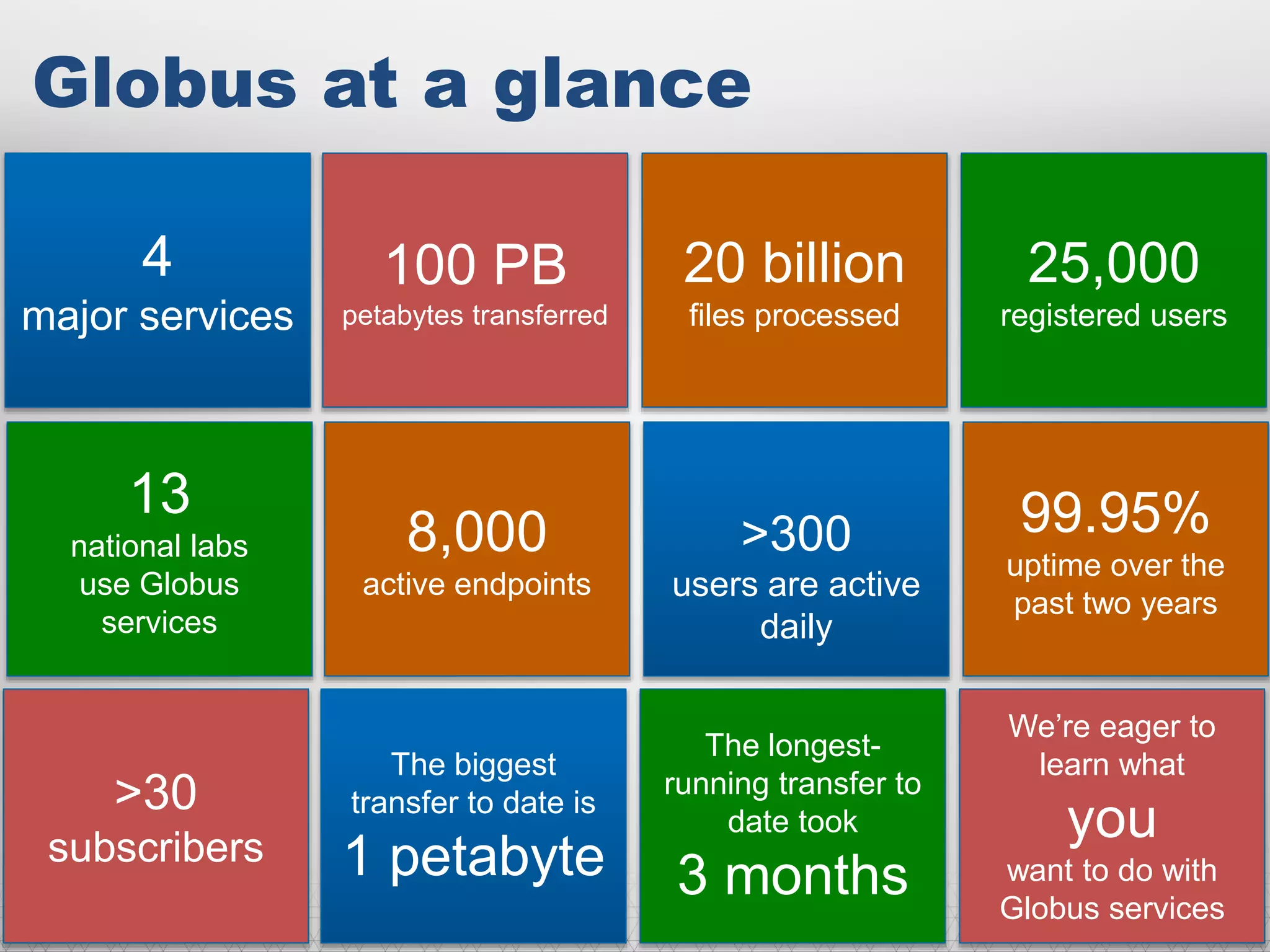 Globus at a glance

4
major services

100 PB
petabytes transferred

20 billion
files processed

25,000
registered users

13
national labs use Globus services

8,000
active endpoints

>300
users are active daily

99.95%
uptime over the past two years

>30
subscribers

The biggest transfer to date is
1 petabyte

The longest-running transfer to date took
3 months

We're eager to learn what
you
want to do with Globus services